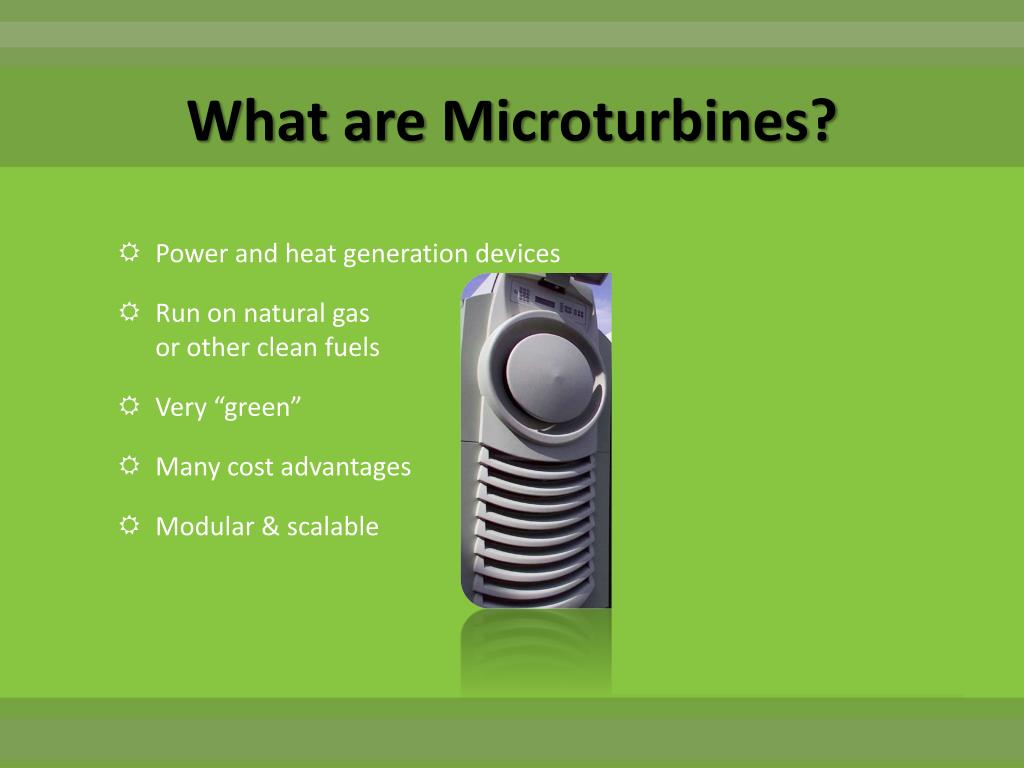 What are Microturbines?

☼ Power and heat generation devices

☼ Run on natural gas or other clean fuels

☼ Very “green”

☼ Many cost advantages

☼ Modular & scalable